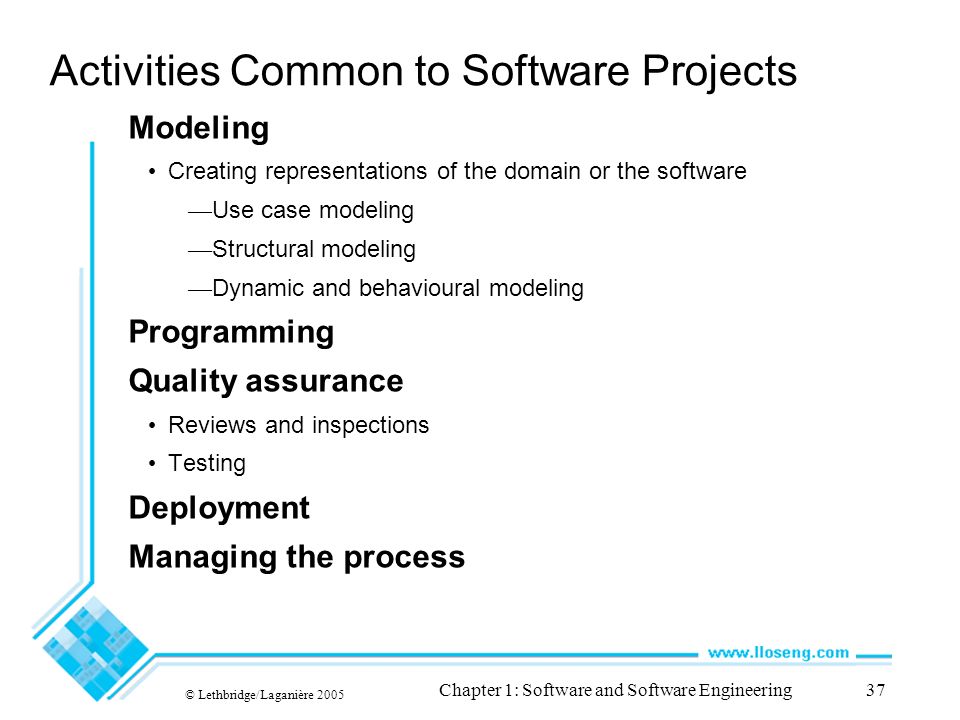 Activities Common to Software Projects

Modeling

• Creating representations of the domain or the software

—Use case modeling

—Structural modeling

—Dynamic and behavioural modeling

Programming

Quality assurance

• Reviews and inspections

• Testing

Deployment

Managing the process

www.lloseng.com

© Lethbridge/Laganière 2005

Chapter 1: Software and Software Engineering

37